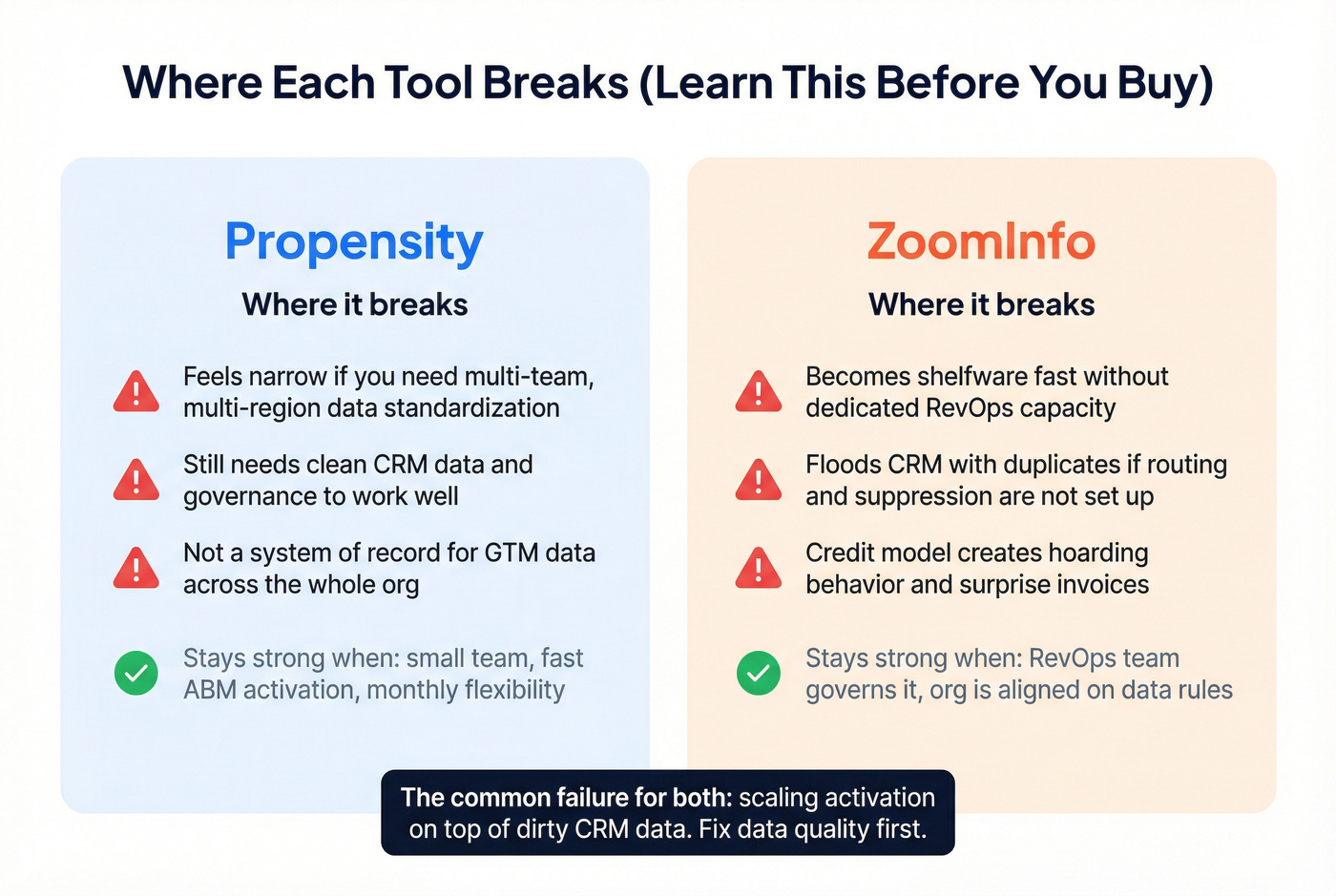 Where Each Tool Breaks (Learn This Before You Buy)

Propensity

Where it breaks

Feels narrow if you need multi-team, multi-region data standardization

Still needs clean CRM data and governance to work well

Not a system of record for GTM data across the whole org

Stays strong when: small team, fast ABM activation, monthly flexibility

ZoomInfo

Where it breaks

Becomes shelfware fast without dedicated RevOps capacity

Floods CRM with duplicates if routing and suppression are not set up

Credit model creates hoarding behavior and surprise invoices

Stays strong when: RevOps team governs it, org is aligned on data rules

The common failure for both: scaling activation on top of dirty CRM data. Fix data quality first.